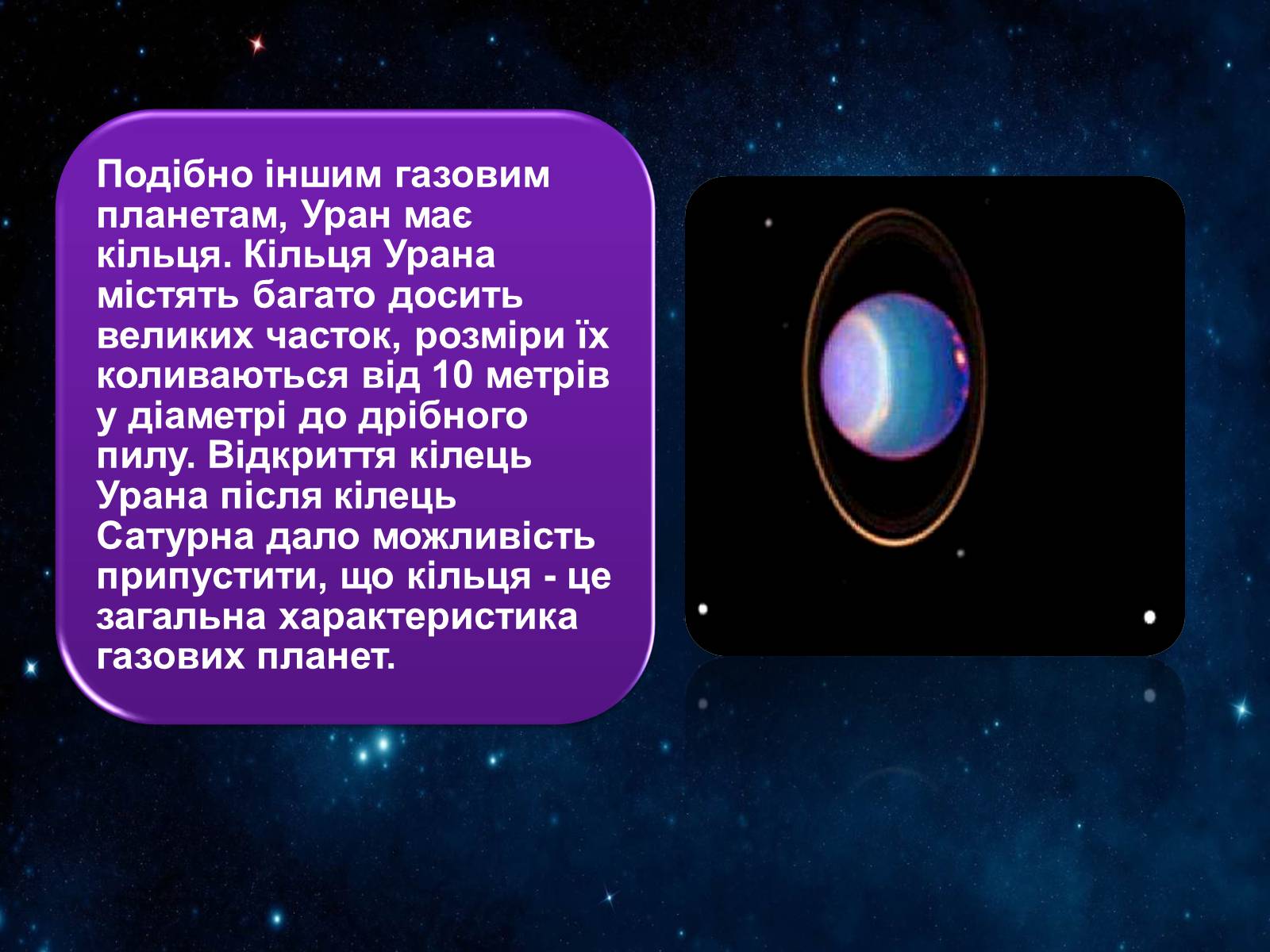 Подібно іншим газовим планетам, Уран має кільця. Кільця Урана містять багато досить великих часток, розміри їх коливаються від 10 метрів у діаметрі до дрібного пилу. Відкриття кілець Урана після кілець Сатурна дало можливість припустити, що кільця - це загальна характеристика газових планет.